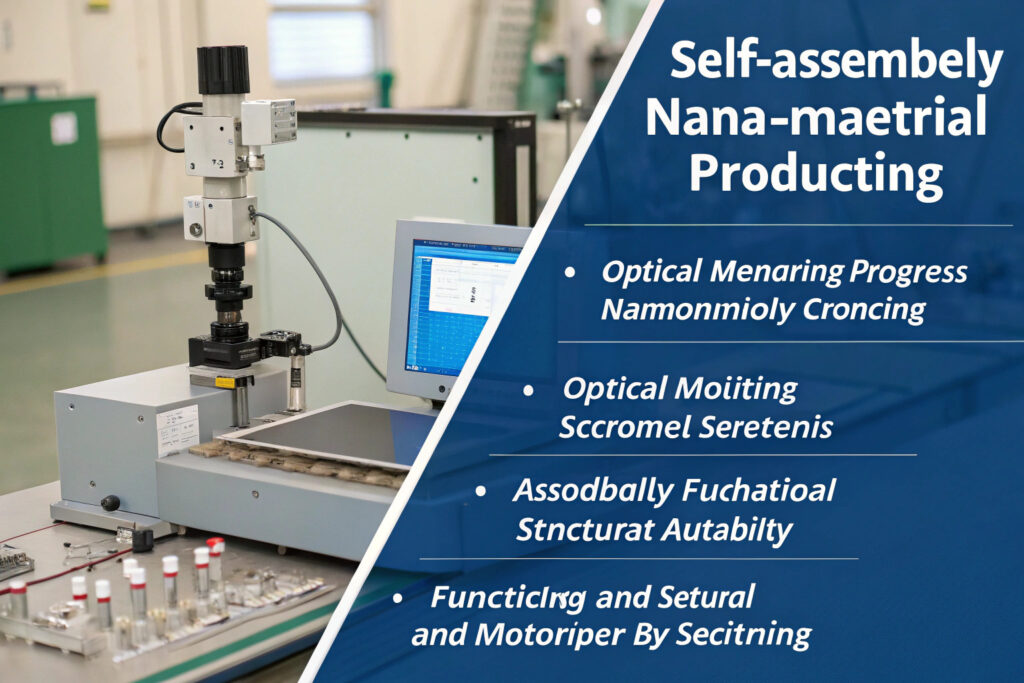 Self-assembely Nana-maetrial Producting

• Optical Menaring Progress Namonmioly Croncing

• Optical Moiiting Sccromel Seretenis

• Assodbally Fuchatioal Stncturat Autabilty

• Functicing and Setural and Motoriper By Secitning